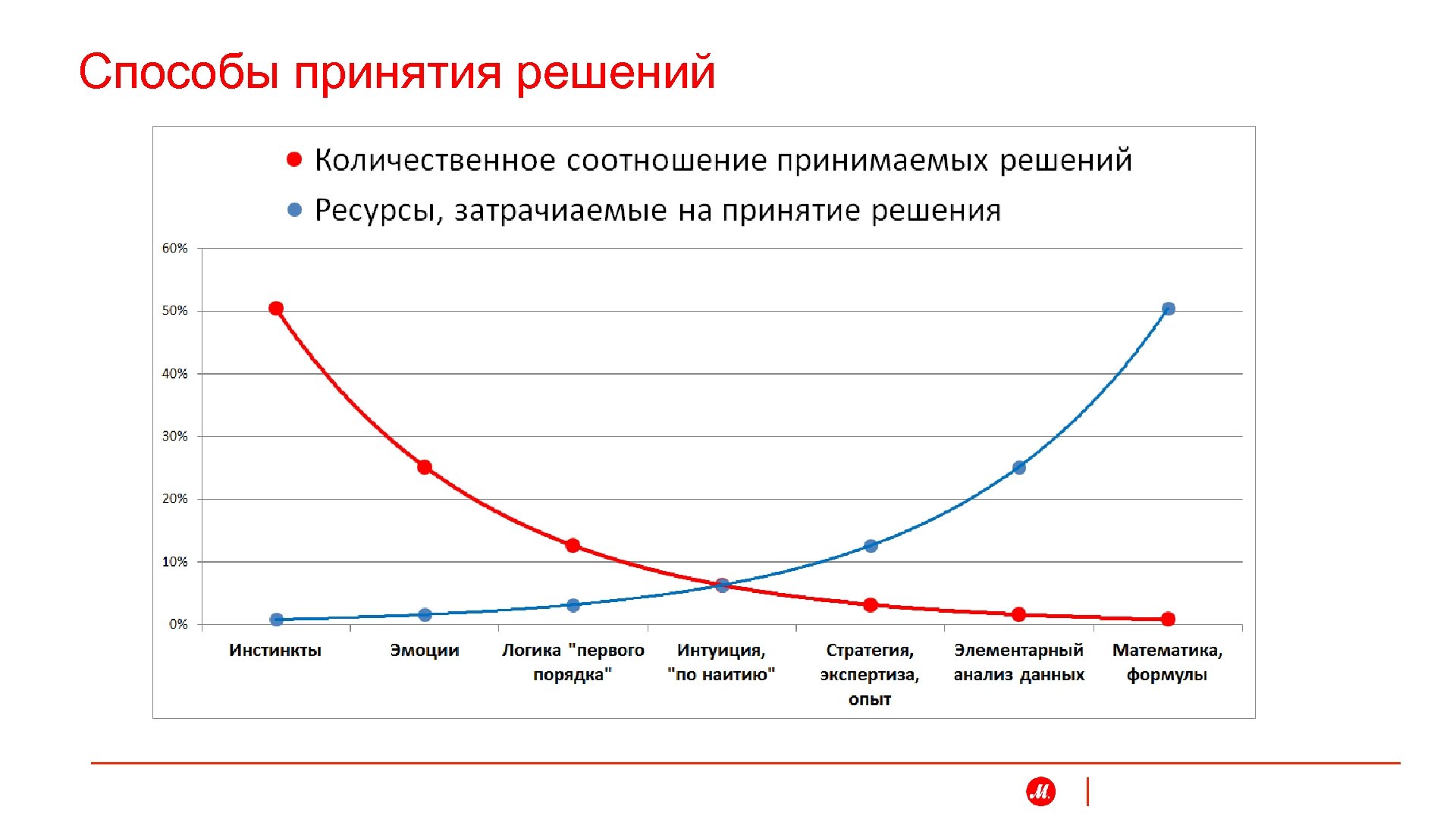 Способы принятия решений

Количественное соотношение принимаемых решений
Ресурсы, затрачиаемые на принятие решения

60%
50%
40%
30%
20%
10%
0%

Инстинкты
Эмоции
Логика "первого порядка"
Интуиция, "по наитию"
Стратегия, экспертиза, опыт
Элементарный анализ данных
Математика, формулы

М.